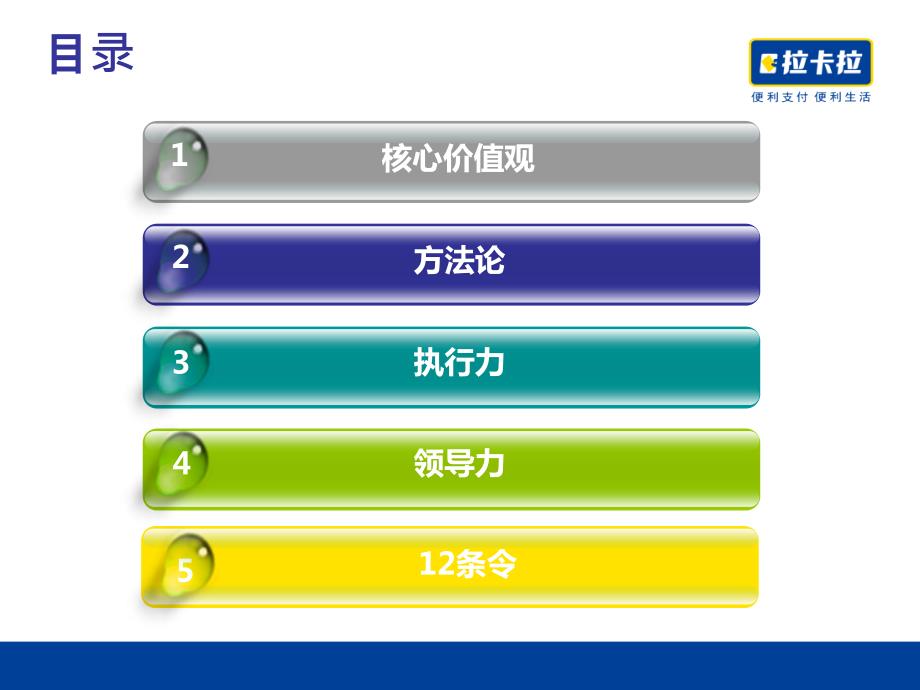 目录

拉卡拉
便利支付 便利生活

1 核心价值观

2 方法论

3 执行力

4 领导力

5 12条令